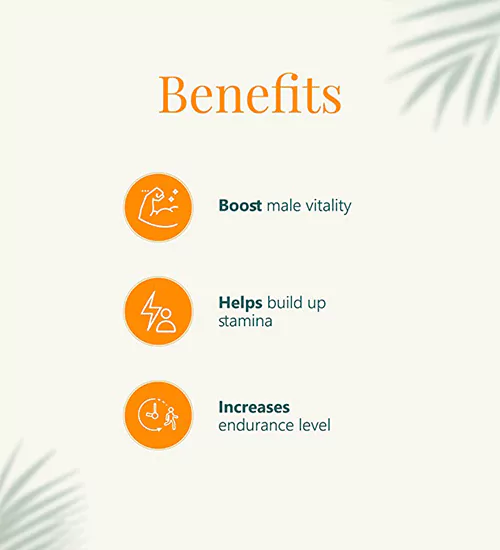 Benefits

Boost male vitality

Helps build up stamina

Increases endurance level